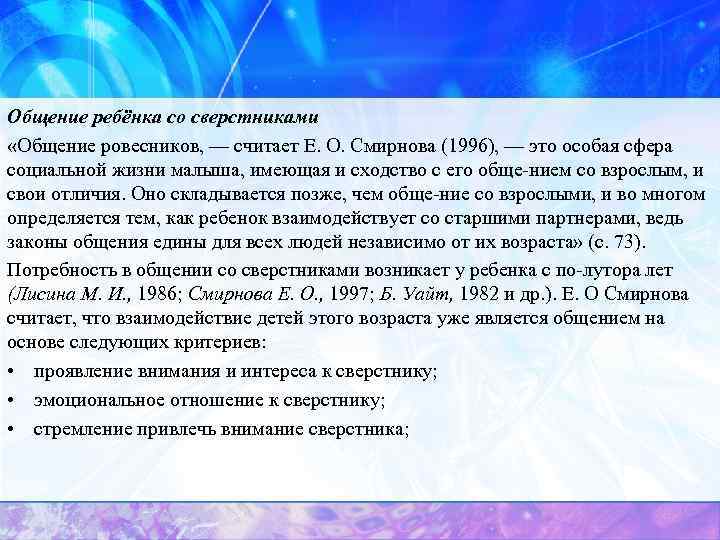 Общение ребёнка со сверстниками

«Общение ровесников, — считает Е. О. Смирнова (1996), — это особая сфера социальной жизни малыша, имеющая и сходство с его обще-нием со взрослым, и свои отличия. Оно складывается позже, чем обще-ние со взрослыми, и во многом определяется тем, как ребенок взаимодействует со старшими партнерами, ведь законы общения едины для всех людей независимо от их возраста» (с. 73).

Потребность в общении со сверстниками возникает у ребенка с по-лутора лет (Лисина М. И., 1986; Смирнова Е. О., 1997; Б. Уайт, 1982 и др.). Е. О Смирнова считает, что взаимодействие детей этого возраста уже является общением на основе следующих критериев:

• проявление внимания и интереса к сверстнику;

• эмоциональное отношение к сверстнику;

• стремление привлечь внимание сверстника;